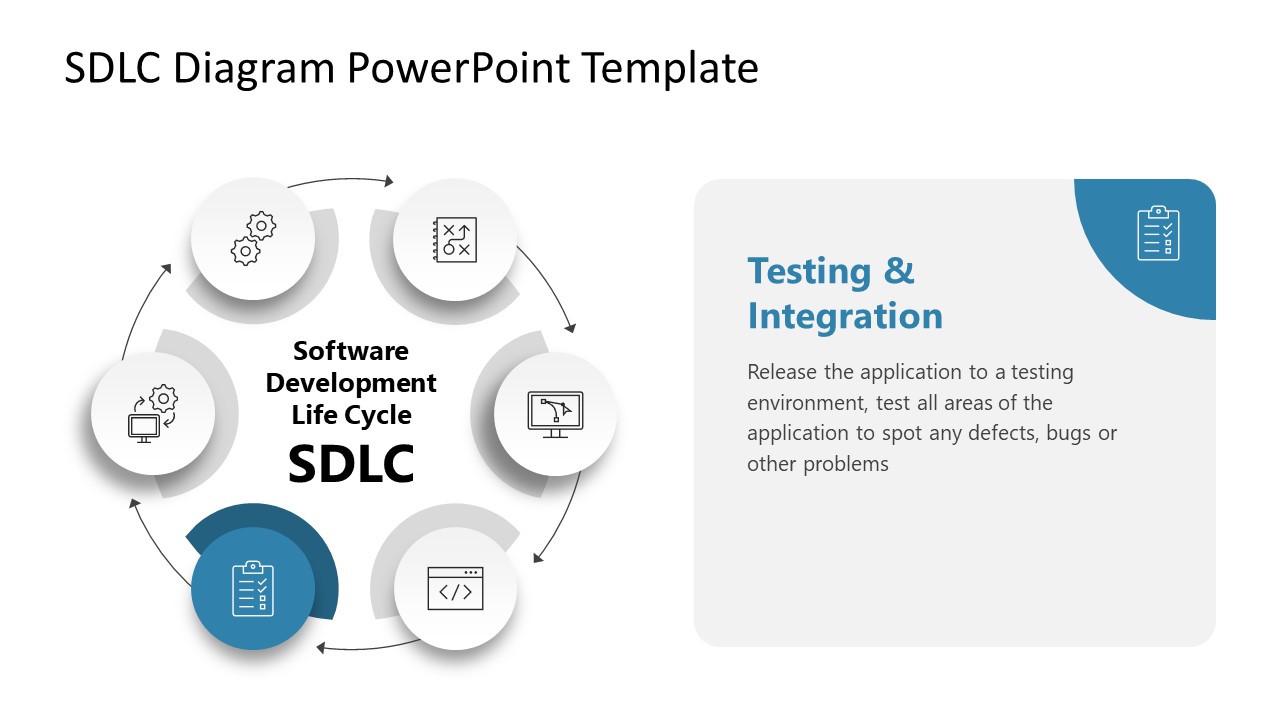 SDLC Diagram PowerPoint Template

Software Development Life Cycle
SDLC

Testing & Integration

Release the application to a testing environment, test all areas of the application to spot any defects, bugs or other problems